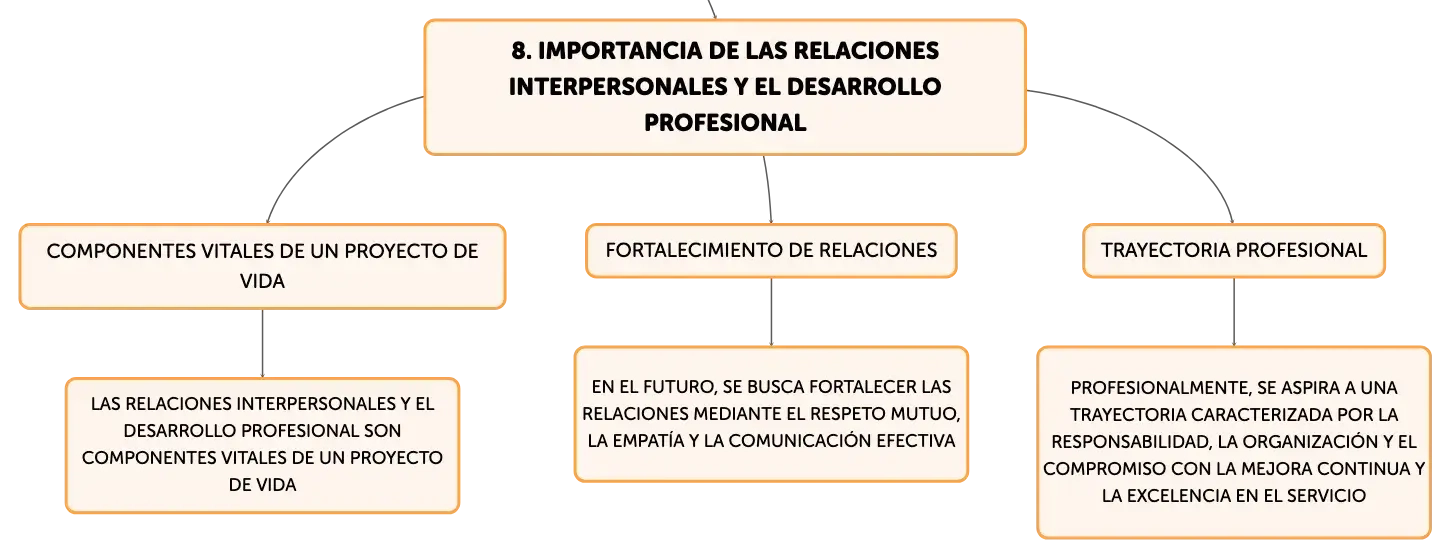 8. IMPORTANCIA DE LAS RELACIONES INTERPERSONALES Y EL DESARROLLO PROFESIONAL

COMPONENTES VITALES DE UN PROYECTO DE VIDA

LAS RELACIONES INTERPERSONALES Y EL DESARROLLO PROFESIONAL SON COMPONENTES VITALES DE UN PROYECTO DE VIDA

FORTALECIMIENTO DE RELACIONES

EN EL FUTURO, SE BUSCA FORTALECER LAS RELACIONES MEDIANTE EL RESPETO MUTUO, LA EMPATÍA Y LA COMUNICACIÓN EFECTIVA

TRAYECTORIA PROFESIONAL

PROFESIONALMENTE, SE ASPIRA A UNA TRAYECTORIA CARACTERIZADA POR LA RESPONSABILIDAD, LA ORGANIZACIÓN Y EL COMPROMISO CON LA MEJORA CONTINUA Y LA EXCELENCIA EN EL SERVICIO